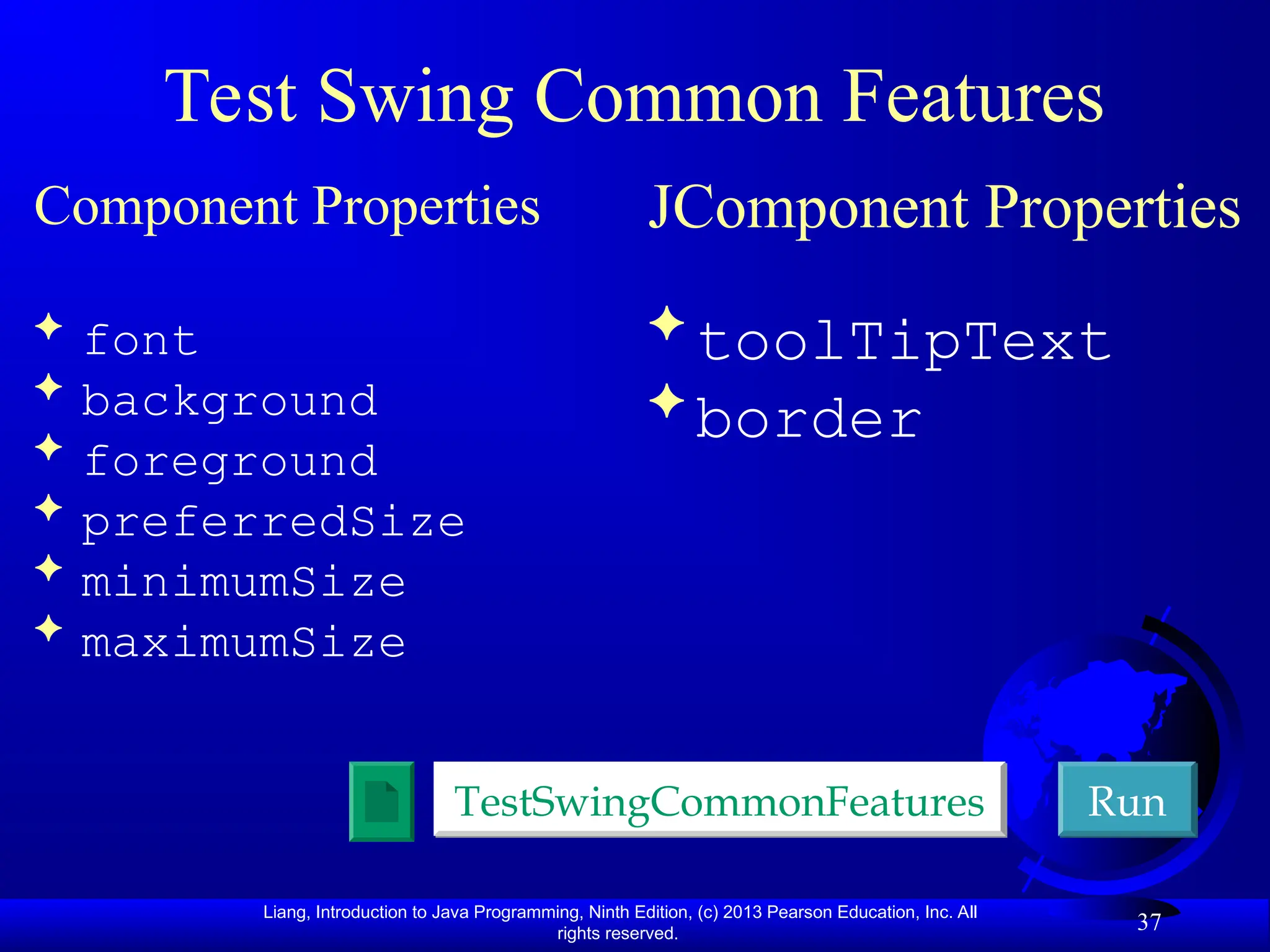 Test Swing Common Features

Component Properties

✦ font
✦ background
✦ foreground
✦ preferredSize
✦ minimumSize
✦ maximumSize

JComponent Properties

✦ toolTipText
✦ border

TestSwingCommonFeatures

Run

Liang, Introduction to Java Programming, Ninth Edition, (c) 2013 Pearson Education, Inc. All rights reserved.

37